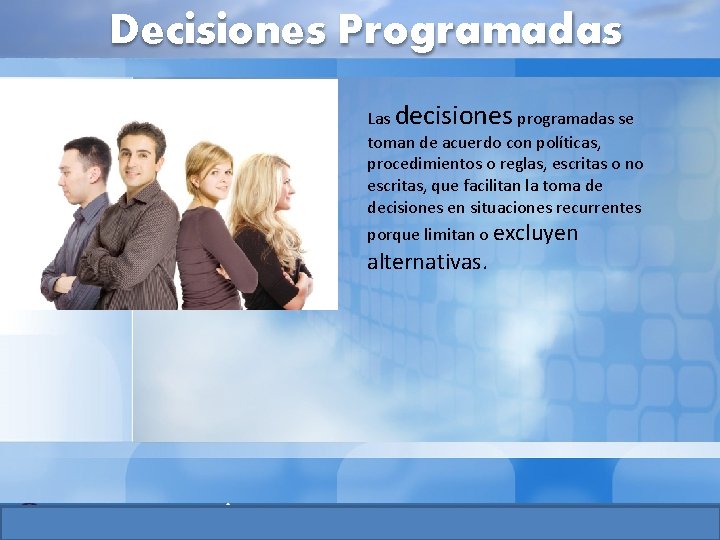 Decisiones Programadas

Las decisiones programadas se toman de acuerdo con políticas, procedimientos o reglas, escritas o no escritas, que facilitan la toma de decisiones en situaciones recurrentes porque limitan o excluyen alternativas.